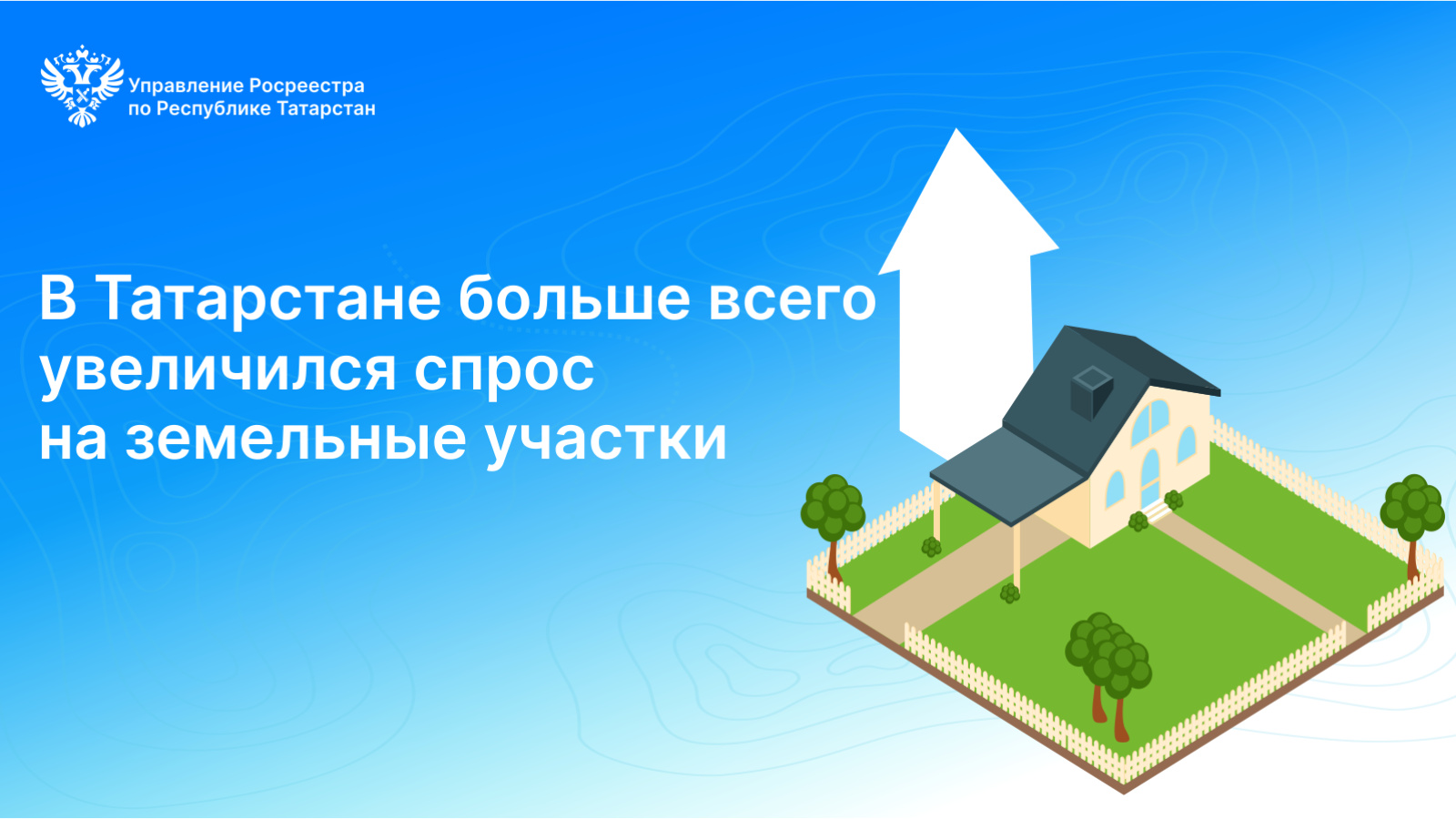 Управление Росреестра
по Республике Татарстан

В Татарстане больше всего увеличился спрос на земельные участки